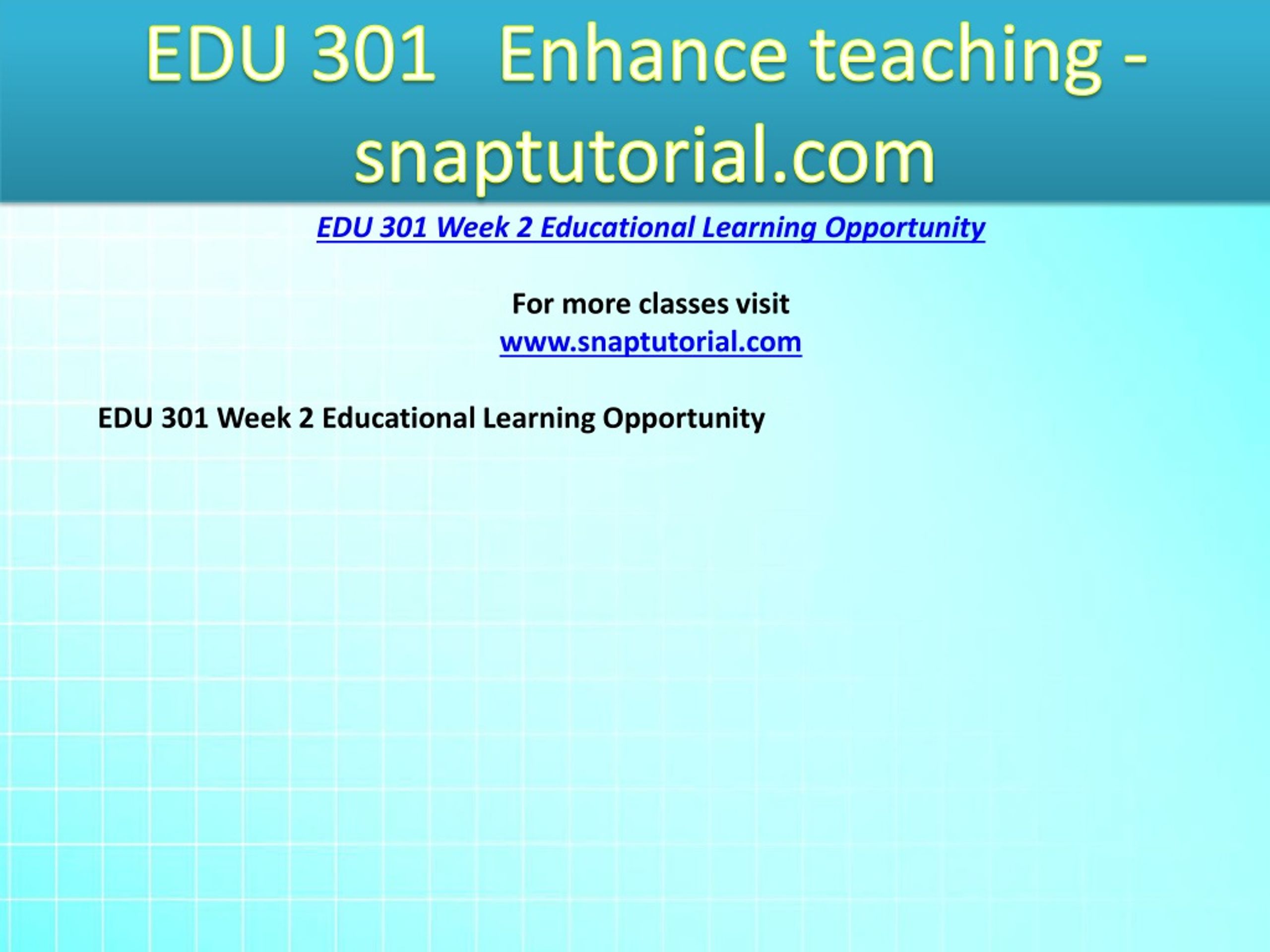 EDU 301 Enhance teaching - snaptutorial.com

EDU 301 Week 2 Educational Learning Opportunity

For more classes visit
www.snaptutorial.com

EDU 301 Week 2 Educational Learning Opportunity